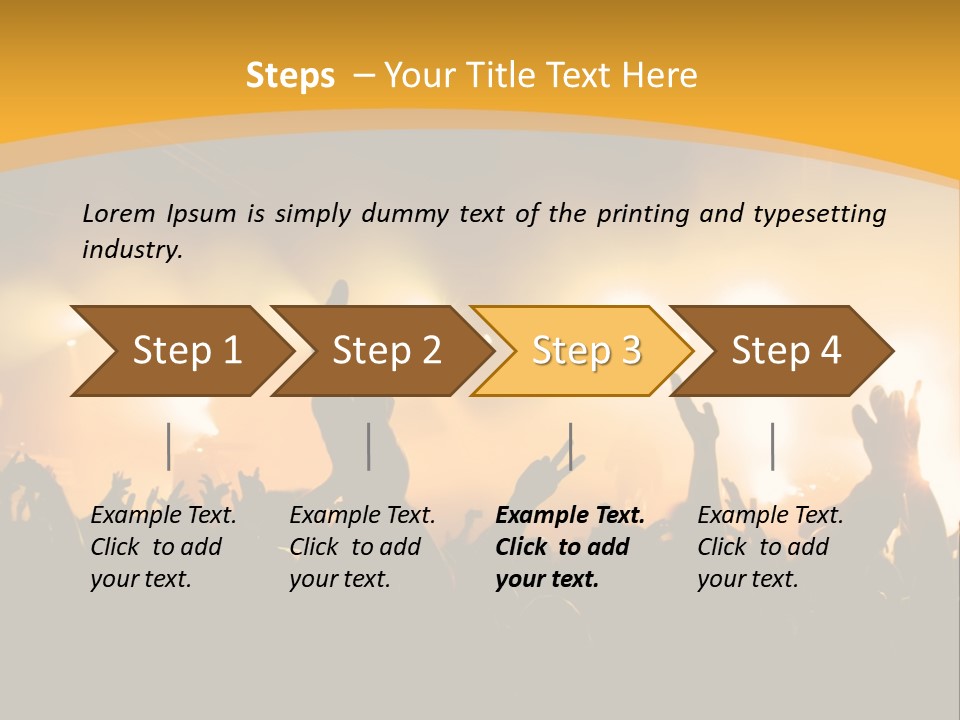 Steps – Your Title Text Here

Lorem Ipsum is simply dummy text of the printing and typesetting industry.

Step 1

Step 2

Step 3

Step 4

Example Text. Click to add your text.

Example Text. Click to add your text.

Example Text. Click to add your text.

Example Text. Click to add your text.